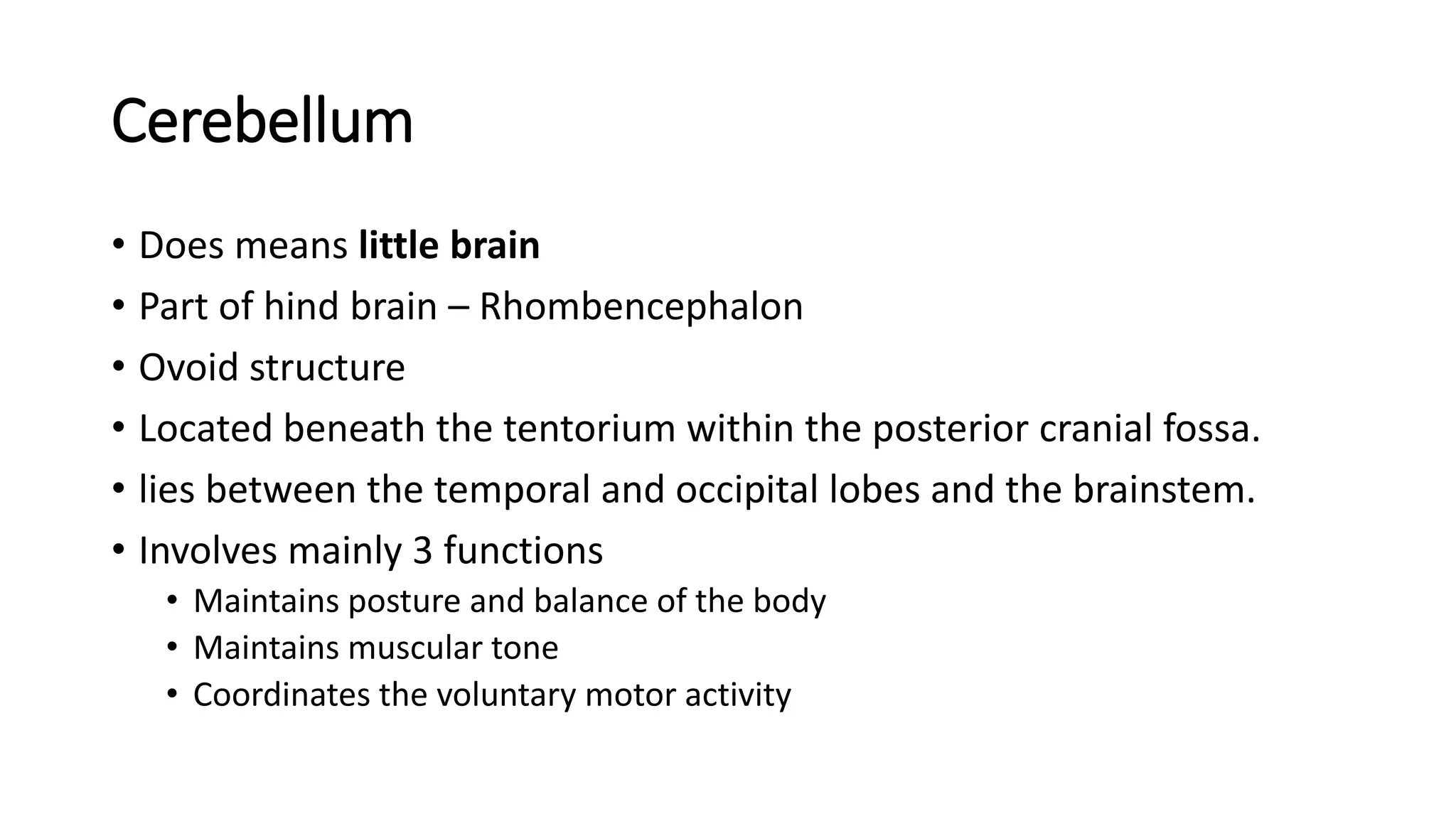 Cerebellum

• Does means little brain
• Part of hind brain – Rhombencephalon
• Ovoid structure
• Located beneath the tentorium within the posterior cranial fossa.
• lies between the temporal and occipital lobes and the brainstem.
• Involves mainly 3 functions
  • Maintains posture and balance of the body
  • Maintains muscular tone
  • Coordinates the voluntary motor activity